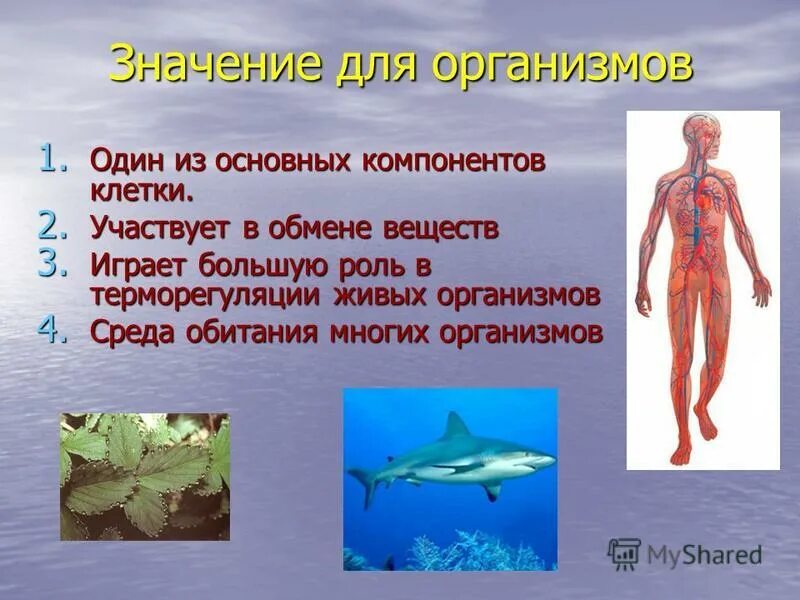 Значение для организмов

1. Один из основных компонентов клетки.
2. Участвует в обмене веществ
3. Играет большую роль в терморегуляции живых организмов
4. Среда обитания многих организмов

MyShared